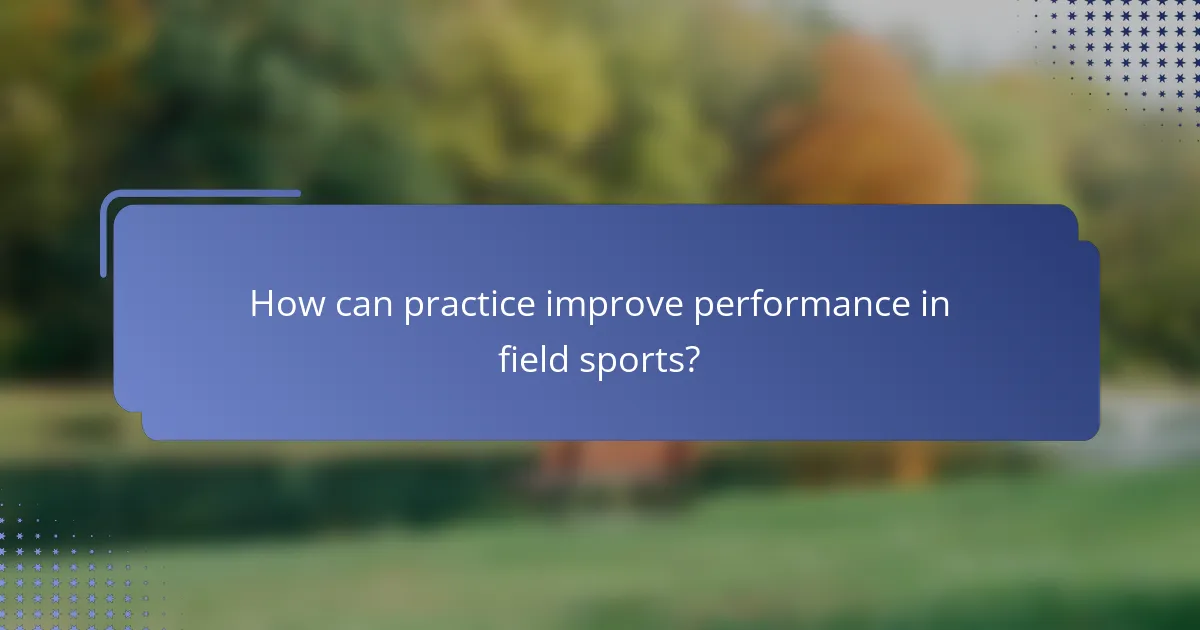 How can practice improve performance in field sports?